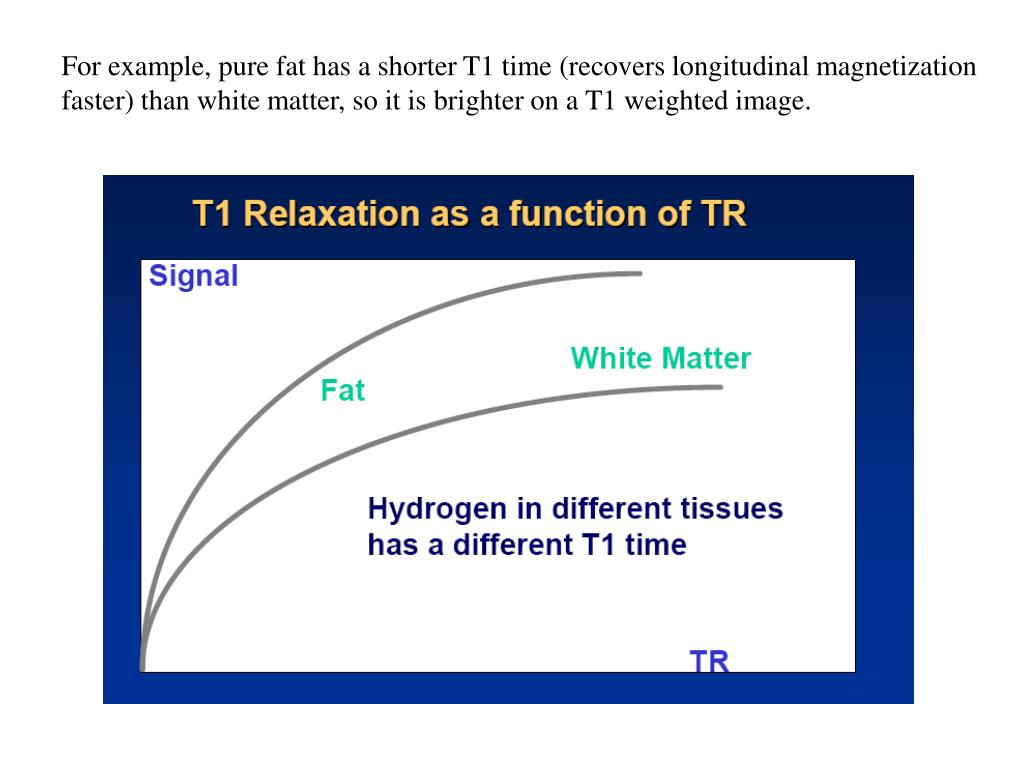 For example, pure fat has a shorter T1 time (recovers longitudinal magnetization faster) than white matter, so it is brighter on a T1 weighted image.

T1 Relaxation as a function of TR

Signal

White Matter

Fat

Hydrogen in different tissues has a different T1 time

TR